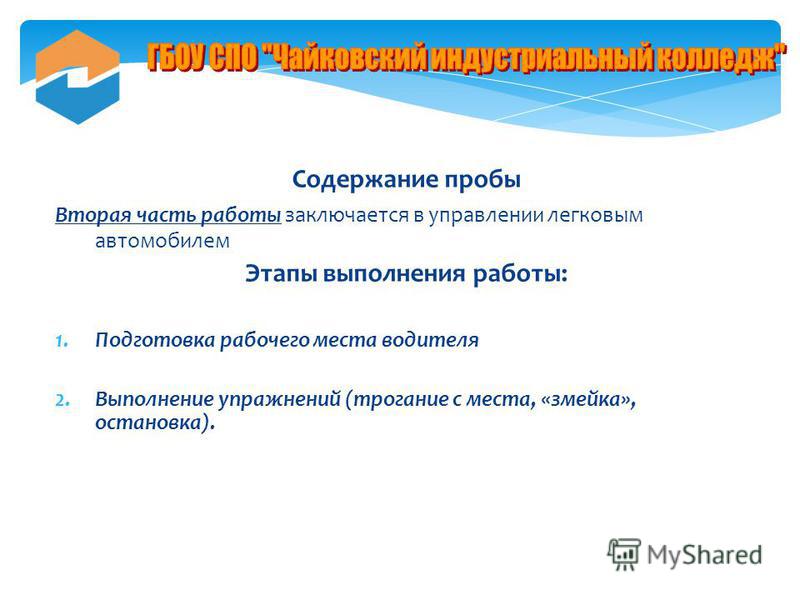 ГБОУ СПО "Чайковский индустриальный колледж"

Содержание пробы

Вторая часть работы заключается в управлении легковым автомобилем

Этапы выполнения работы:

1. Подготовка рабочего места водителя

2. Выполнение упражнений (трогание с места, «змейка», остановка).

MyShared